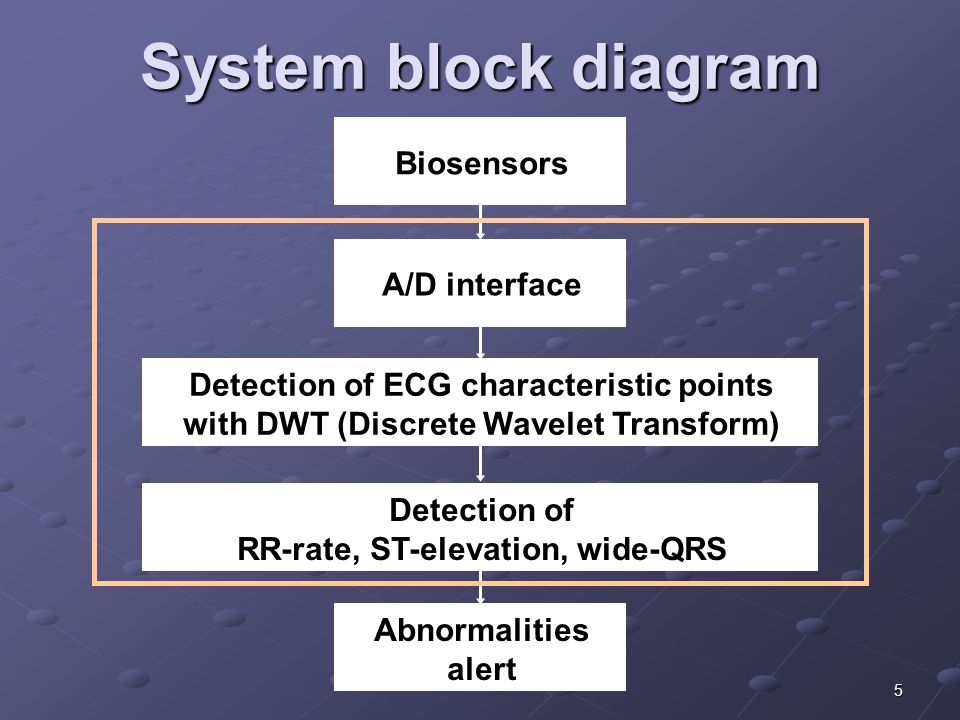 System block diagram

Biosensors

A/D interface

Detection of ECG characteristic points with DWT (Discrete Wavelet Transform)

Detection of RR-rate, ST-elevation, wide-QRS

Abnormalities alert

5